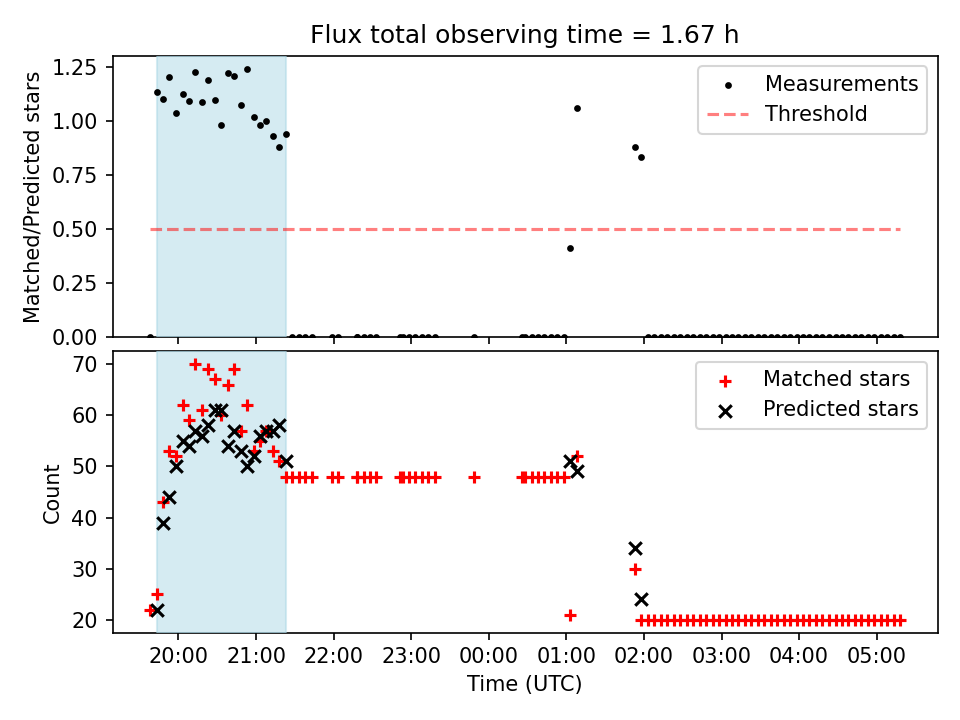 Flux total observing time = 1.67 h

Matched/Predicted stars

1.25
1.00
0.75
0.50
0.25
0.00

Measurements
Threshold

Count

70
60
50
40
30
20

Matched stars
Predicted stars

20:00 21:00 22:00 23:00 00:00 01:00 02:00 03:00 04:00 05:00

Time (UTC)